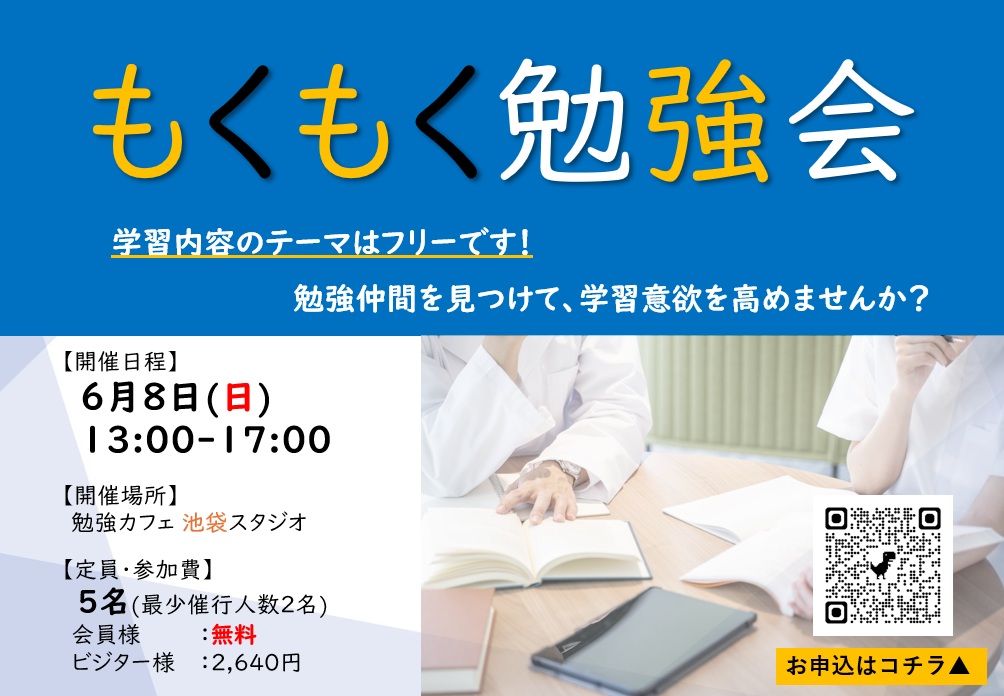 もくもく勉強会

学習内容のテーマはフリーです!

勉強仲間を見つけて、学習意欲を高めませんか?

【開催日程】
6月8日(日)
13:00-17:00

【開催場所】
勉強カフェ 池袋スタジオ

【定員・参加費】
5名(最少催行人数2名)
会員様　:無料
ビジター様　:2,640円

お申込はコチラ▲